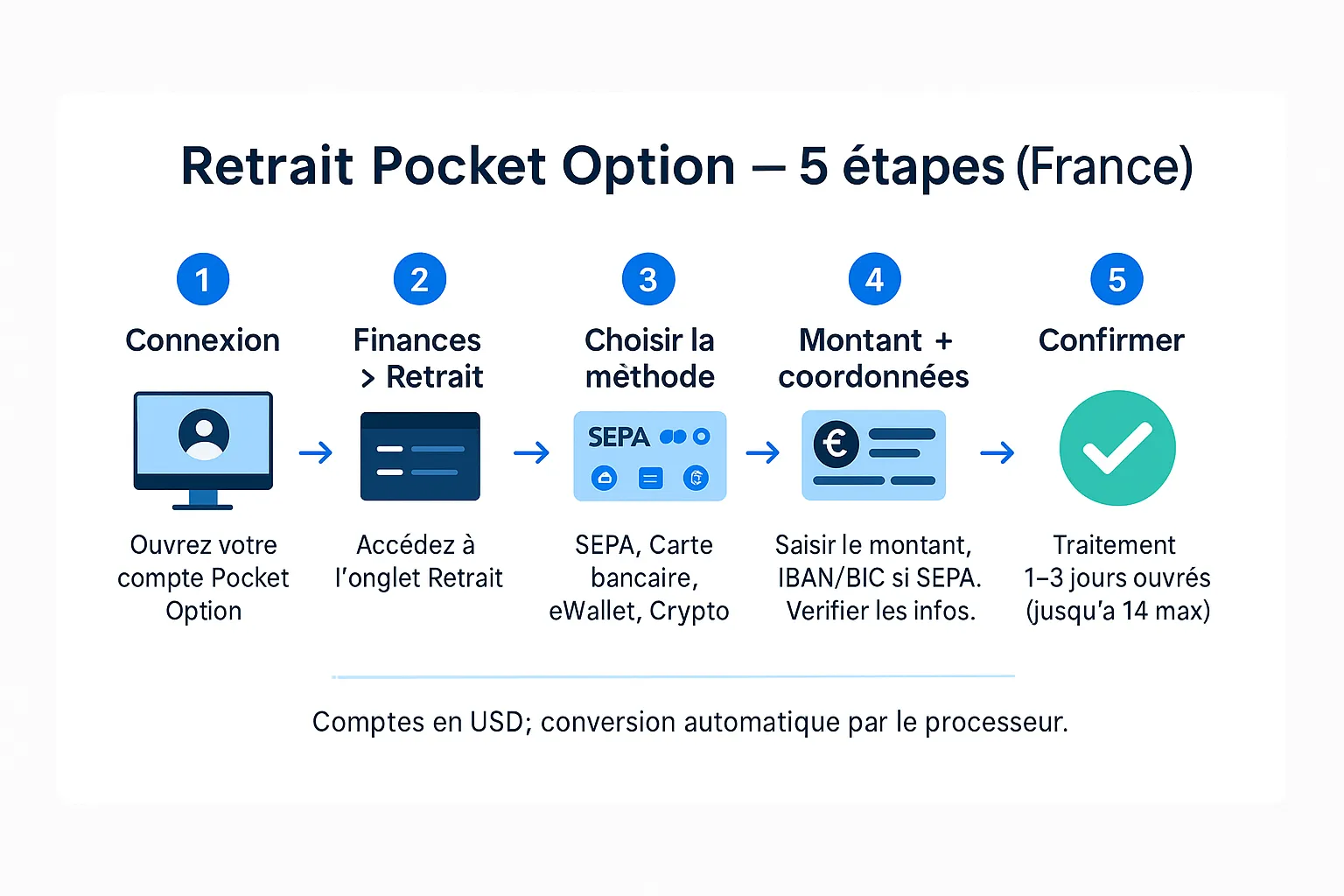 Retrait Pocket Option – 5 étapes (France)

1
Connexion
Ouvrez votre compte Pocket Option

2
Finances > Retrait
Accédez à l'onglet Retrait

3
Choisir la mèthode
SEPA
SEPA, Carte bancaire, eWallet, Crypto

4
Montant + coordonnées
€
Saisir le montant, IBAN/BIC si SEPA. Verifier les infos.

5
Confirmer
Traitement 1–3 jours ouvrés (jusqu'a 14 max)

Comptes en USD; conversion automatique par le processeur.